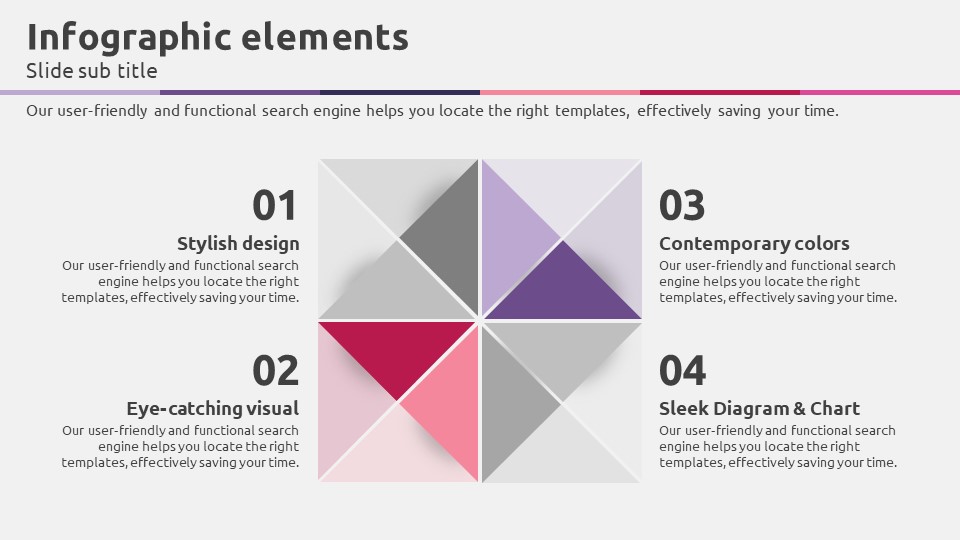 Infographic elements
Slide sub title

Our user-friendly and functional search engine helps you locate the right templates, effectively saving your time.

01
Stylish design
Our user-friendly and functional search engine helps you locate the right templates, effectively saving your time.

02
Eye-catching visual
Our user-friendly and functional search engine helps you locate the right templates, effectively saving your time.

03
Contemporary colors
Our user-friendly and functional search engine helps you locate the right templates, effectively saving your time.

04
Sleek Diagram & Chart
Our user-friendly and functional search engine helps you locate the right templates, effectively saving your time.